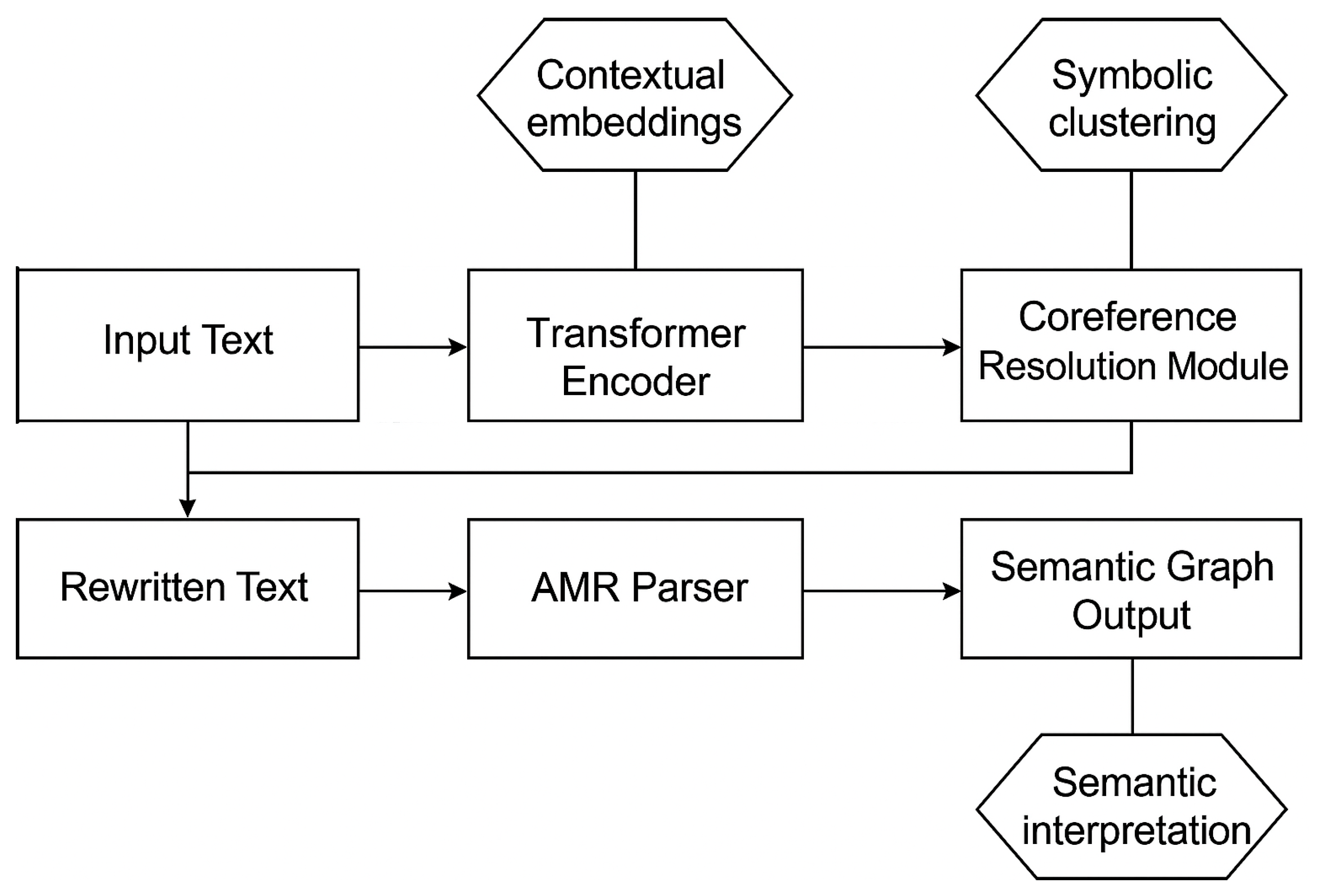 Contextual embeddings

Symbolic clustering

Input Text

Transformer Encoder

Coreference Resolution Module

Rewritten Text

AMR Parser

Semantic Graph Output

Semantic interpretation